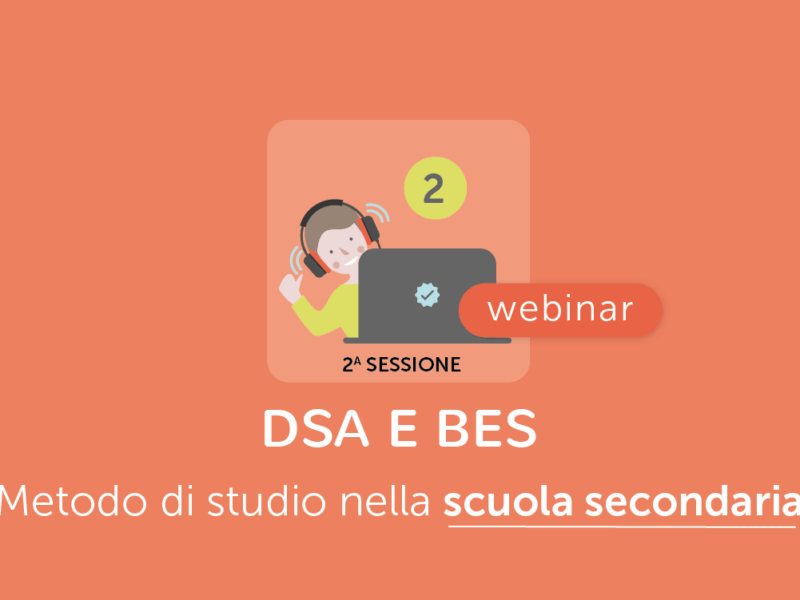 2

webinar

2ᴬ SESSIONE

DSA E BES

Metodo di studio nella scuola secondaria